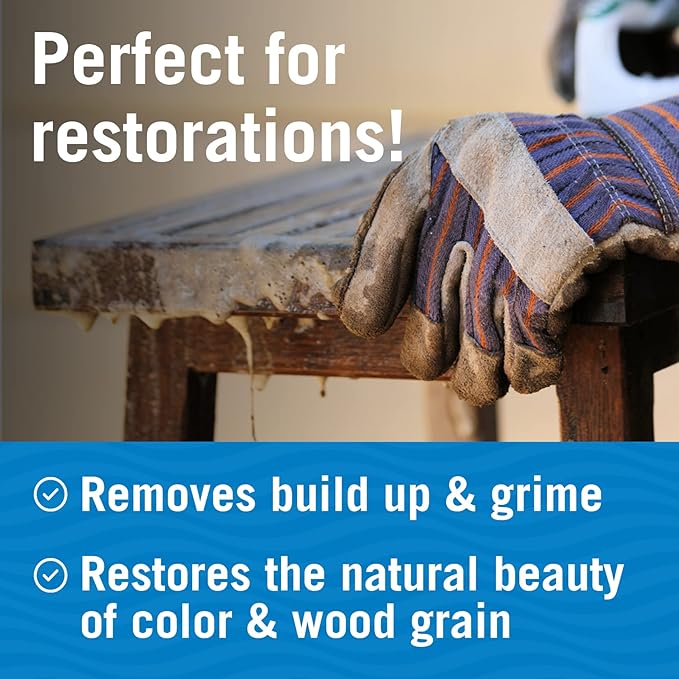 Perfect for restorations!

Removes build up & grime

Restores the natural beauty of color & wood grain